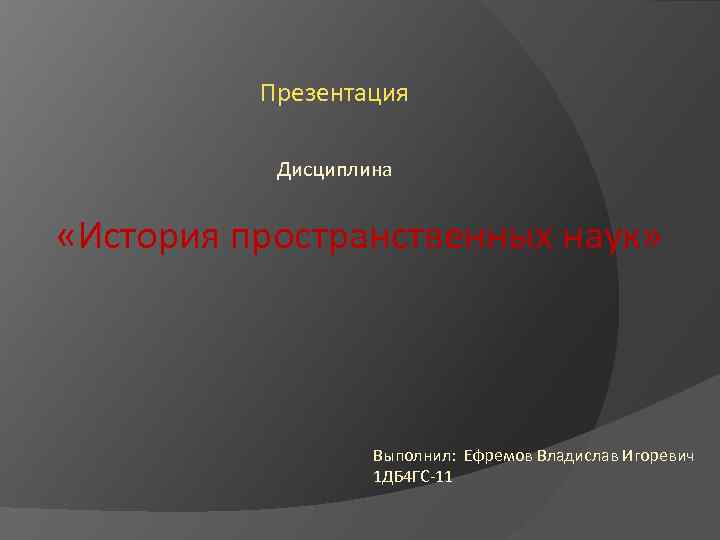 Презентация

Дисциплина

«История пространственных наук»

Выполнил: Ефремов Владислав Игоревич
1ДБ4ГС-11